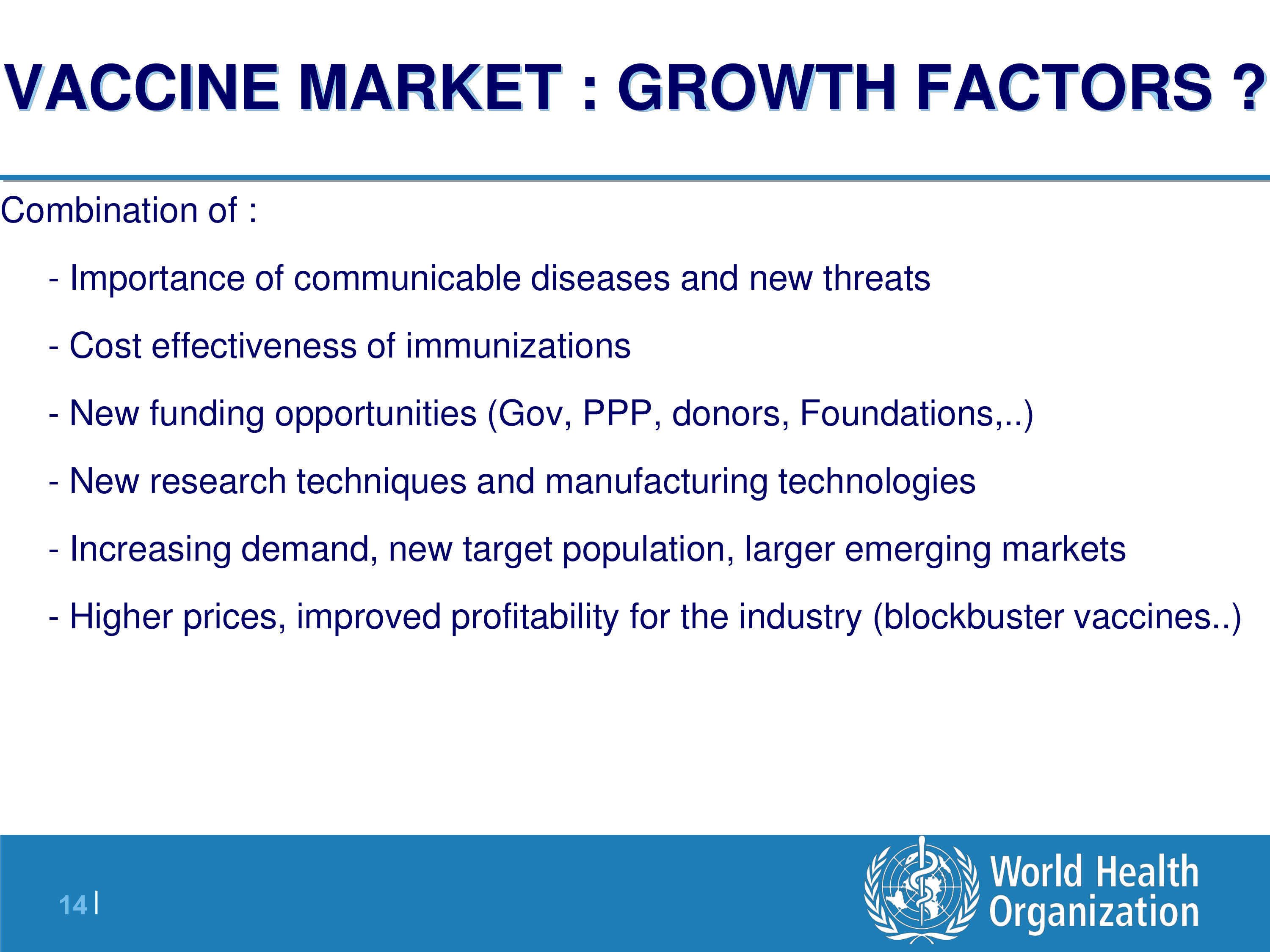 VACCINE MARKET : GROWTH FACTORS ?

Combination of :

- Importance of communicable diseases and new threats

- Cost effectiveness of immunizations

- New funding opportunities (Gov, PPP, donors, Foundations,..)

- New research techniques and manufacturing technologies

- Increasing demand, new target population, larger emerging markets

- Higher prices, improved profitability for the industry (blockbuster vaccines..)

14 |

World Health Organization